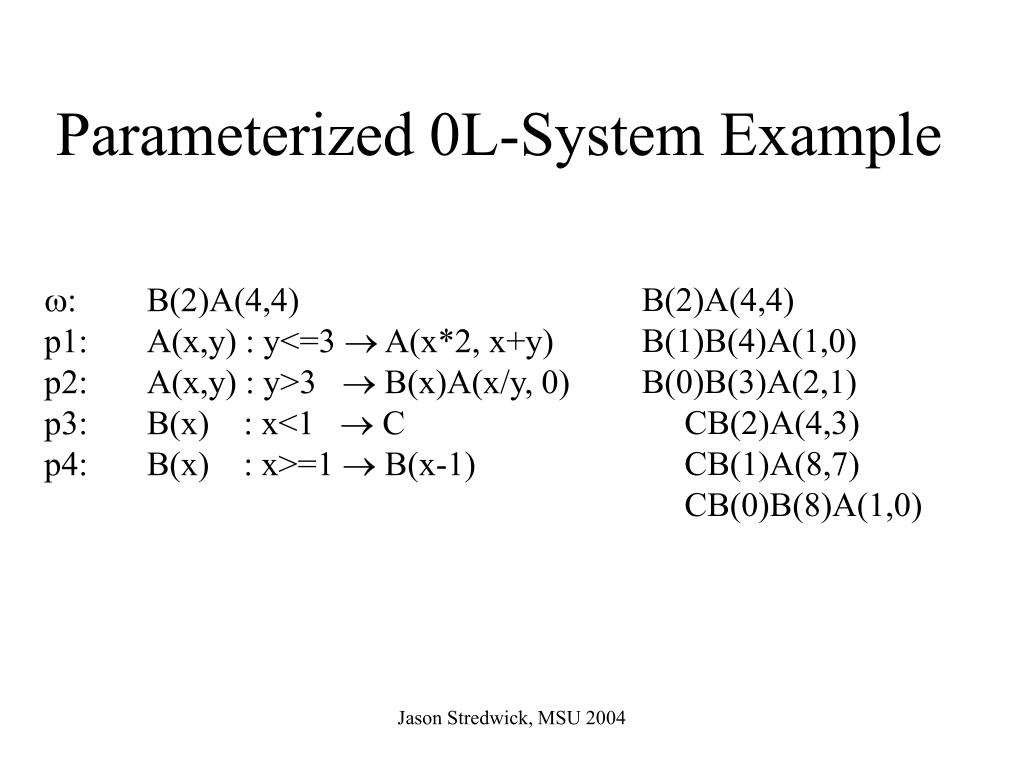 Parameterized 0L-System Example

ω: B(2)A(4,4)
p1: A(x,y) : y<=3 → A(x*2, x+y)
p2: A(x,y) : y>3 → B(x)A(x/y, 0)
p3: B(x) : x<1 → C
p4: B(x) : x>=1 → B(x-1)

B(2)A(4,4)
B(1)B(4)A(1,0)
B(0)B(3)A(2,1)
CB(2)A(4,3)
CB(1)A(8,7)
CB(0)B(8)A(1,0)

Jason Stredwick, MSU 2004